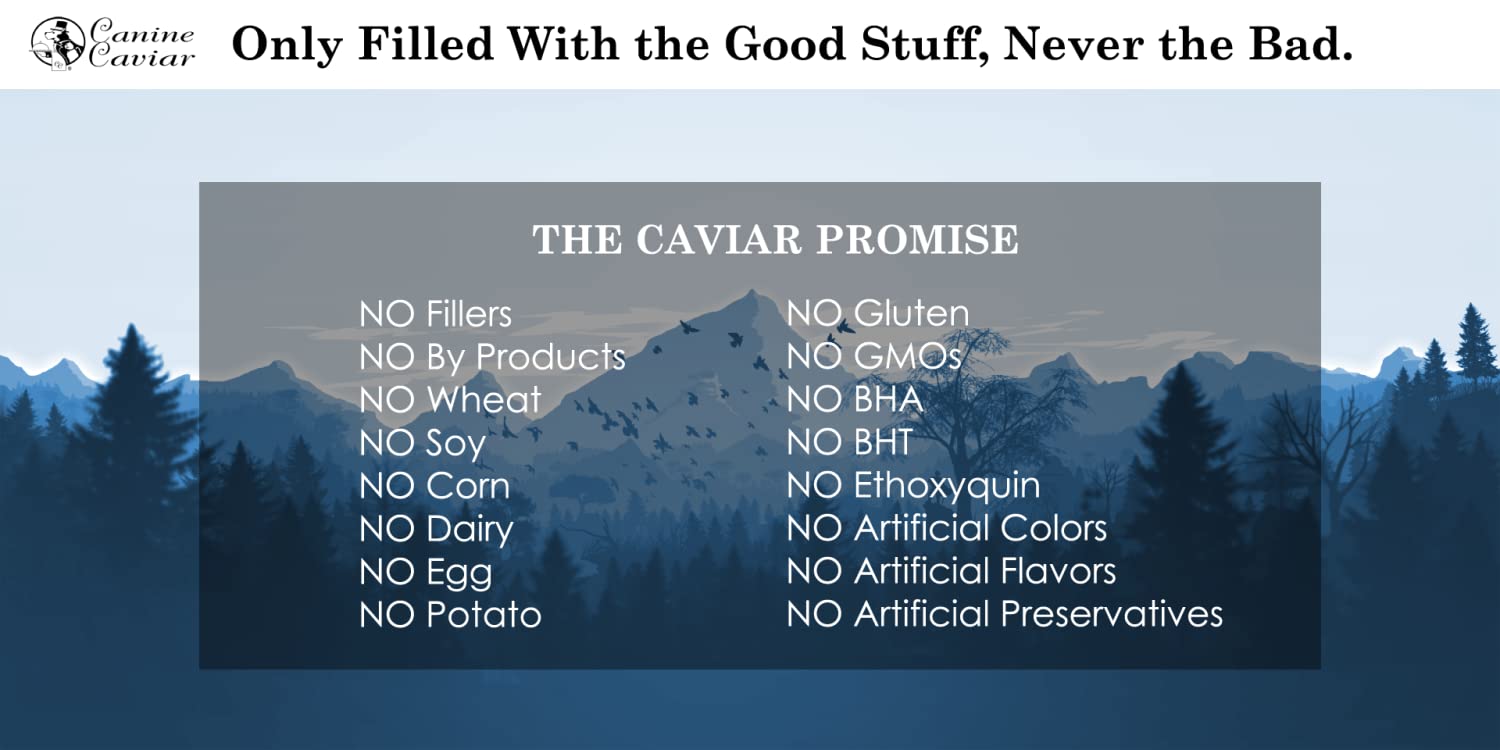 Canine Caviar

Only Filled With the Good Stuff, Never the Bad.

THE CAVIAR PROMISE

NO Fillers
NO By Products
NO Wheat
NO Soy
NO Corn
NO Dairy
NO Egg
NO Potato

NO Gluten
NO GMOs
NO BHA
NO BHT
NO Ethoxyquin
NO Artificial Colors
NO Artificial Flavors
NO Artificial Preservatives